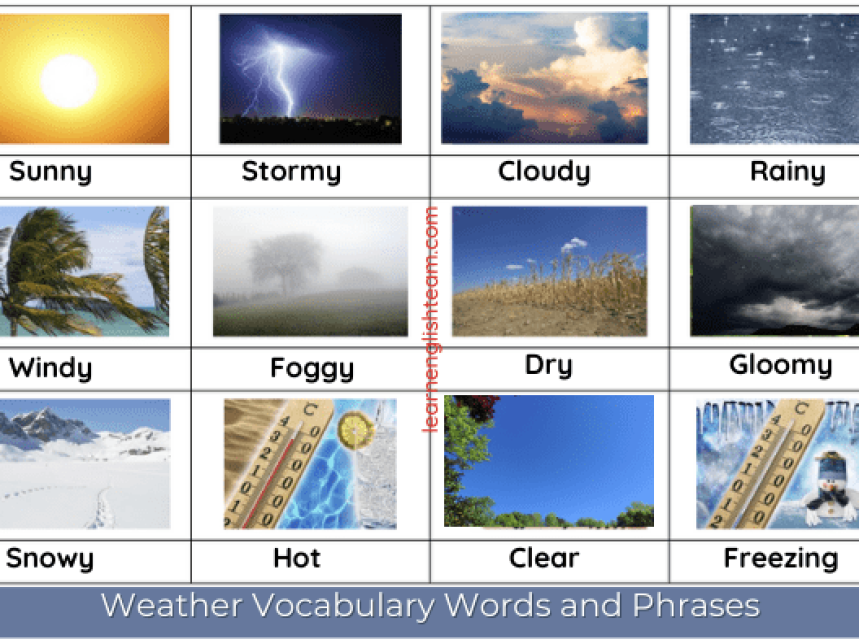 | Sunny | Stormy | Cloudy | Rainy |
|---|---|---|---|
| Windy | Foggy | Dry | Gloomy |
| Snowy | Hot | Clear | Freezing |

learnenglishteam.com

Weather Vocabulary Words and Phrases